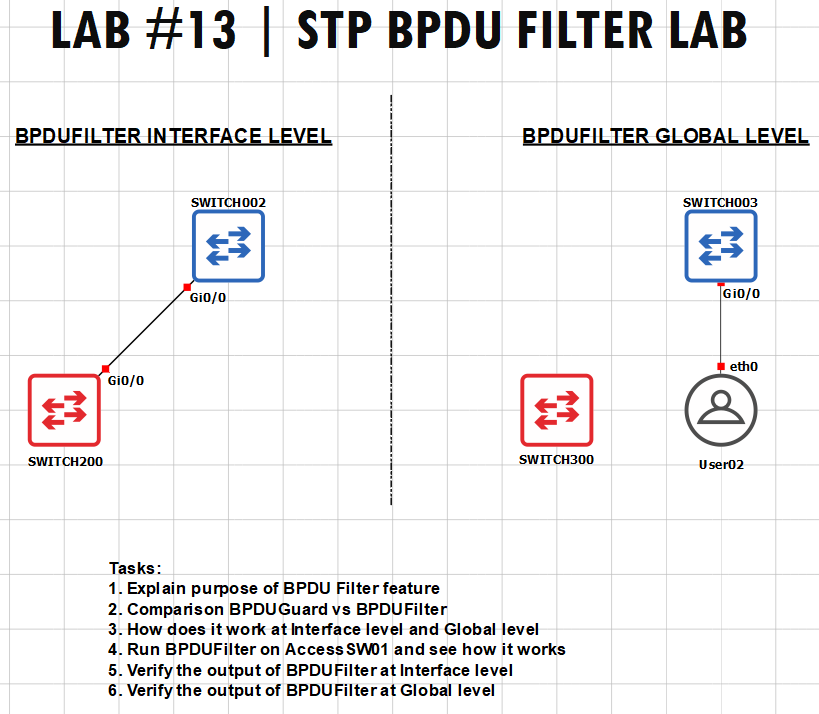 LAB #13 | STP BPDU FILTER LAB

BPDUFILTER INTERFACE LEVEL

SWITCH002

Gi0/0

Gi0/0

SWITCH200

BPDUFILTER GLOBAL LEVEL

SWITCH003

Gi0/0

eth0

SWITCH300

User02

Tasks:
1. Explain purpose of BPDU Filter feature
2. Comparison BPDUGuard vs BPDUFilter
3. How does it work at Interface level and Global level
4. Run BPDUFilter on AccessSW01 and see how it works
5. Verify the output of BPDUFilter at Interface level
6. Verify the output of BPDUFilter at Global level